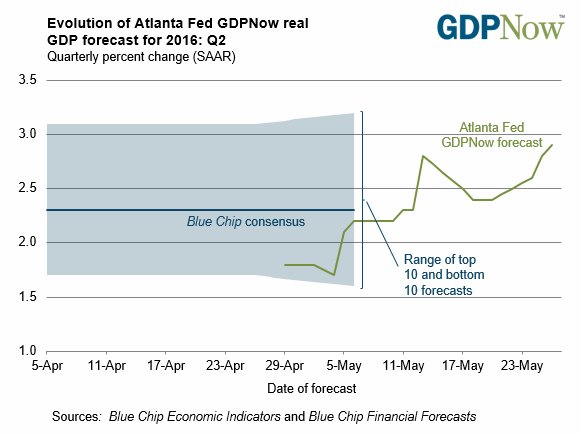 Evolution of Atlanta Fed GDPNow real GDP forecast for 2016: Q2
Quarterly percent change (SAAR)

GDPNow™

3.5
3.0
2.5
2.0
1.5
1.0

Atlanta Fed GDPNow forecast

Blue Chip consensus

Range of top 10 and bottom 10 forecasts

5-Apr
11-Apr
17-Apr
23-Apr
29-Apr
5-May
11-May
17-May
23-May

Date of forecast

Sources: Blue Chip Economic Indicators and Blue Chip Financial Forecasts